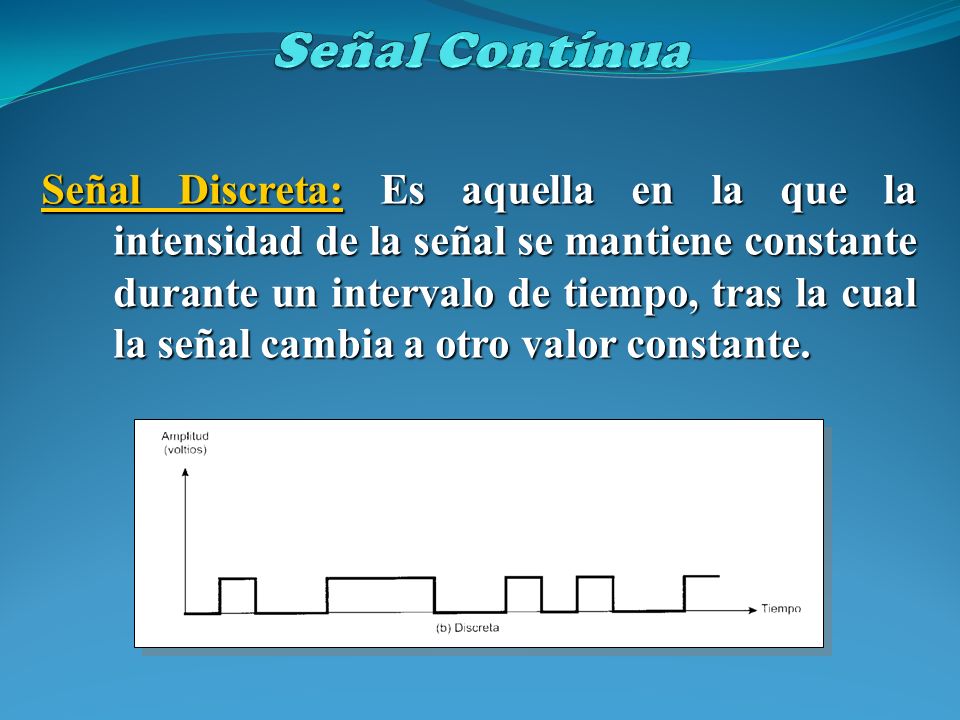 Señal Contínua

Señal Discreta: Es aquella en la que la intensidad de la señal se mantiene constante durante un intervalo de tiempo, tras la cual la señal cambia a otro valor constante.

Amplitud (voltios)

Tiempo

(b) Discreta